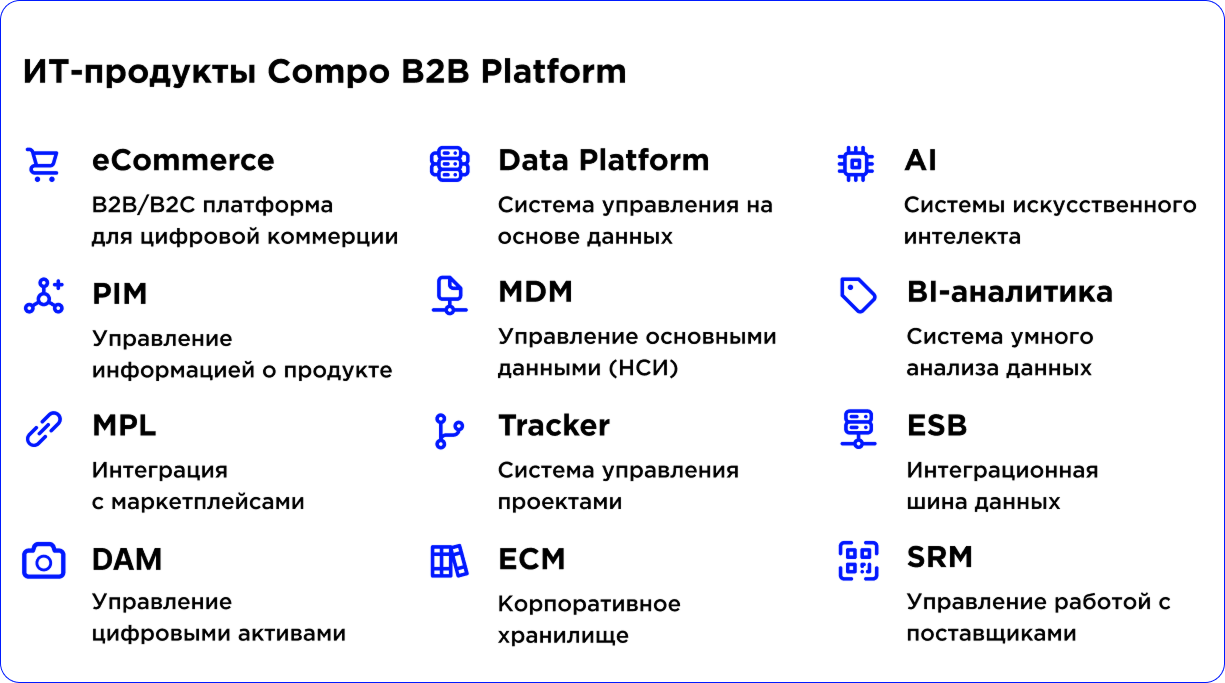 ИТ-продукты Compo B2B Platform

eCommerce
B2B/B2C платформа для цифровой коммерции

PIM
Управление информацией о продукте

MPL
Интеграция с маркетплейсами

DAM
Управление цифровыми активами

Data Platform
Система управления на основе данных

MDM
Управление основными данными (НСИ)

Tracker
Система управления проектами

ECM
Корпоративное хранилище

AI
Системы искусственного интелекта

BI-аналитика
Система умного анализа данных

ESB
Интеграционная шина данных

SRM
Управление работой с поставщиками